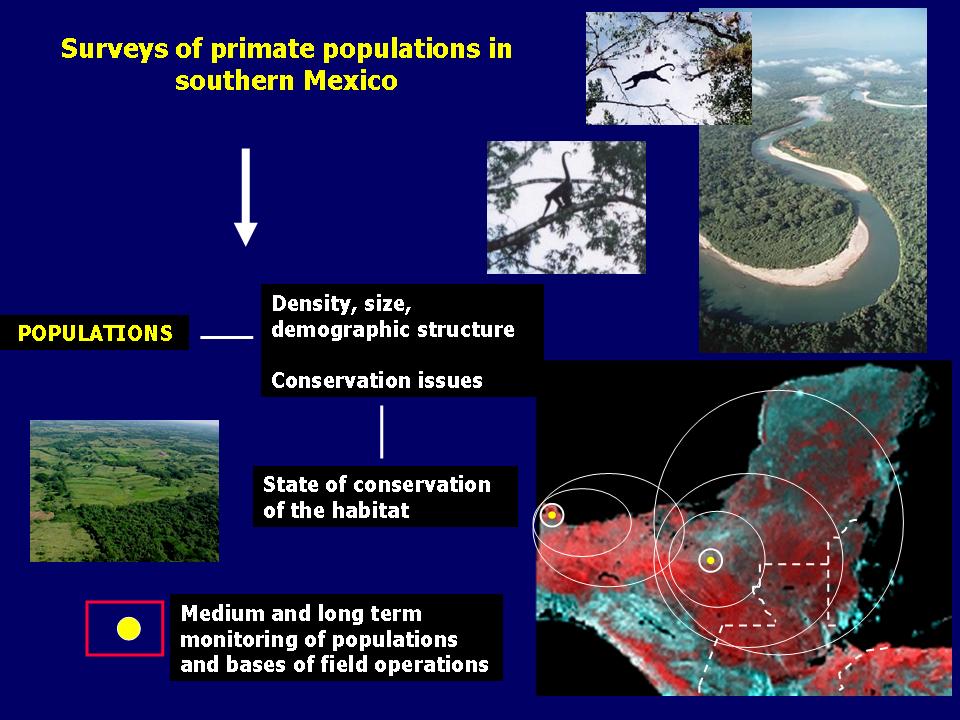 Surveys of primate populations in southern Mexico

POPULATIONS

Density, size, demographic structure

Conservation issues

State of conservation of the habitat

Medium and long term monitoring of populations and bases of field operations